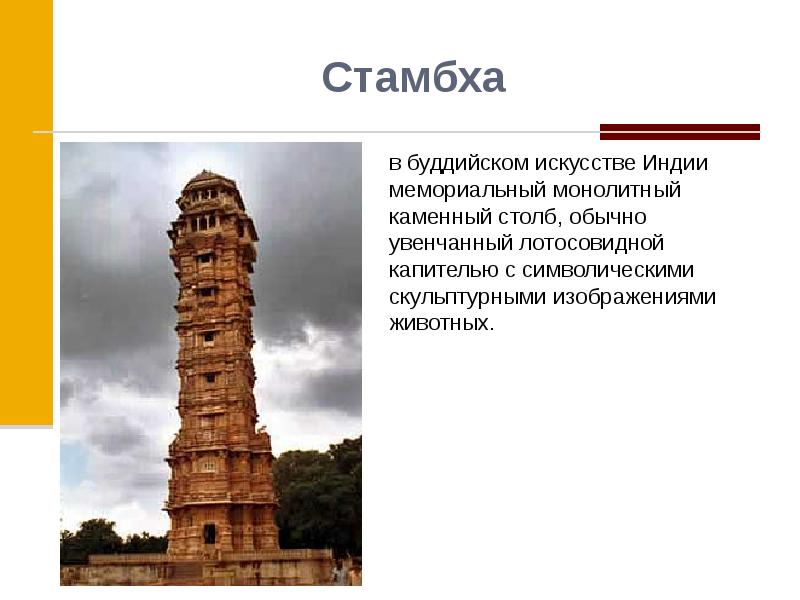 Стамбха

в буддийском искусстве Индии мемориальный монолитный каменный столб, обычно увенчанный лотосовидной капителью с символическими скульптурными изображениями животных.